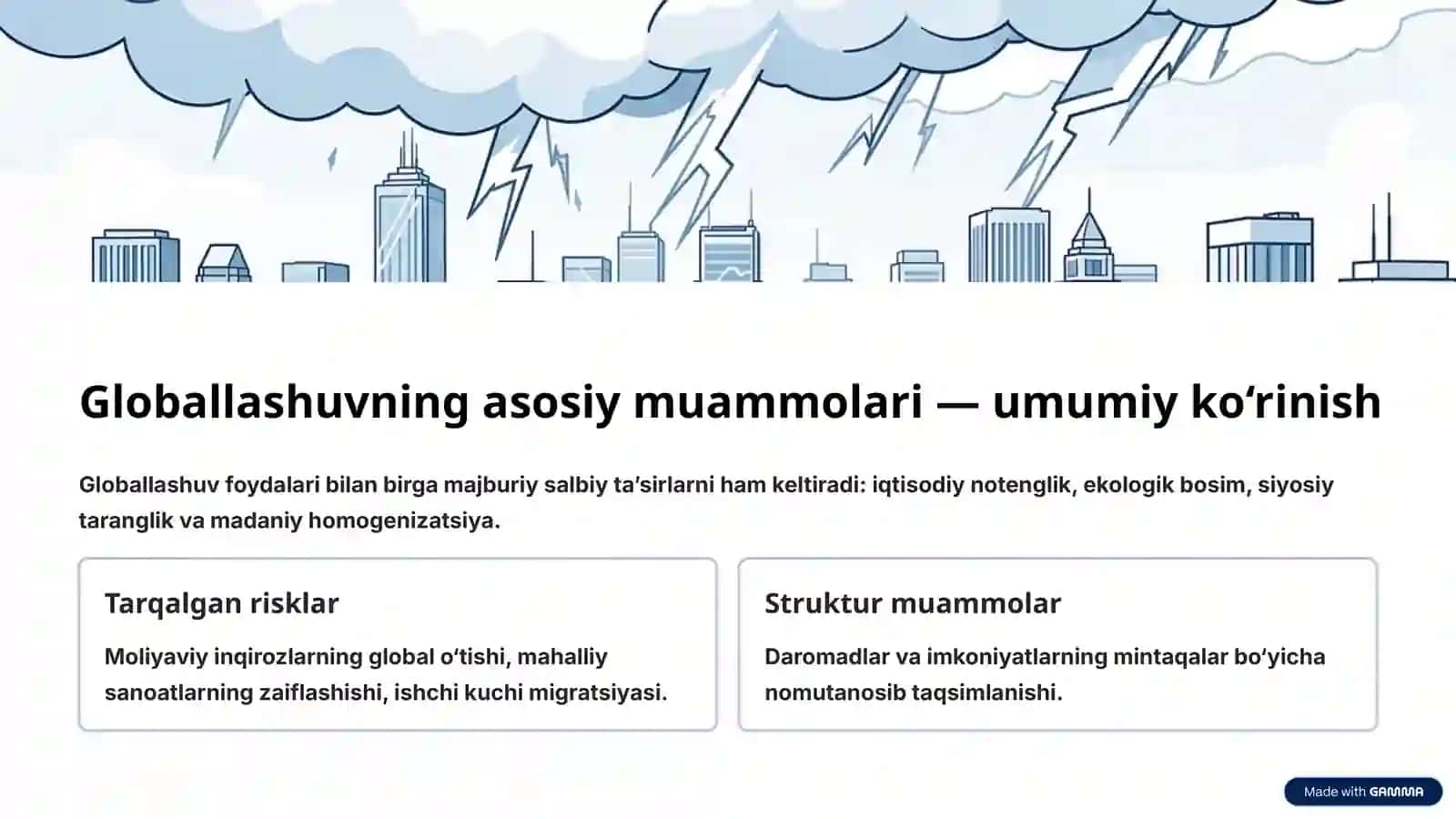 Globallashuvning asosiy muammolari — umumiy koʻrinish

Globallashuv foydalari bilan birga majburiy salbiy taʼsirlarni ham keltiradi: iqtisodiy notenglik, ekologik bosim, siyosiy taranglik va madaniy homogenizatsiya.

Tarqalgan risklar

Moliyaviy inqirozlarning global oʻtishi, mahalliy sanoatlarning zaiflashishi, ishchi kuchi migratsiyasi.

Struktur muammolar

Daromadlar va imkoniyatlarning mintaqalar boʻyicha nomutanosib taqsimlanishi.

Made with GAMMA